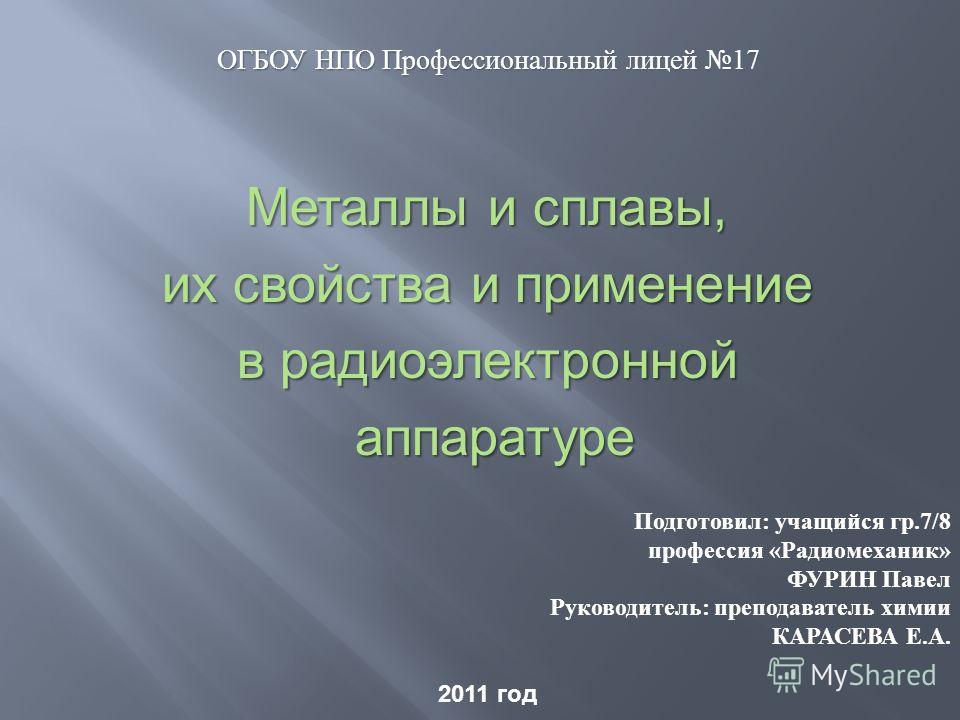 ОГБОУ НПО Профессиональный лицей №17

Металлы и сплавы, их свойства и применение в радиоэлектронной аппаратуре

Подготовил: учащийся гр.7/8
профессия «Радиомеханик»
ФУРИН Павел
Руководитель: преподаватель химии
КАРАСЕВА Е.А.

MyShared

2011 год